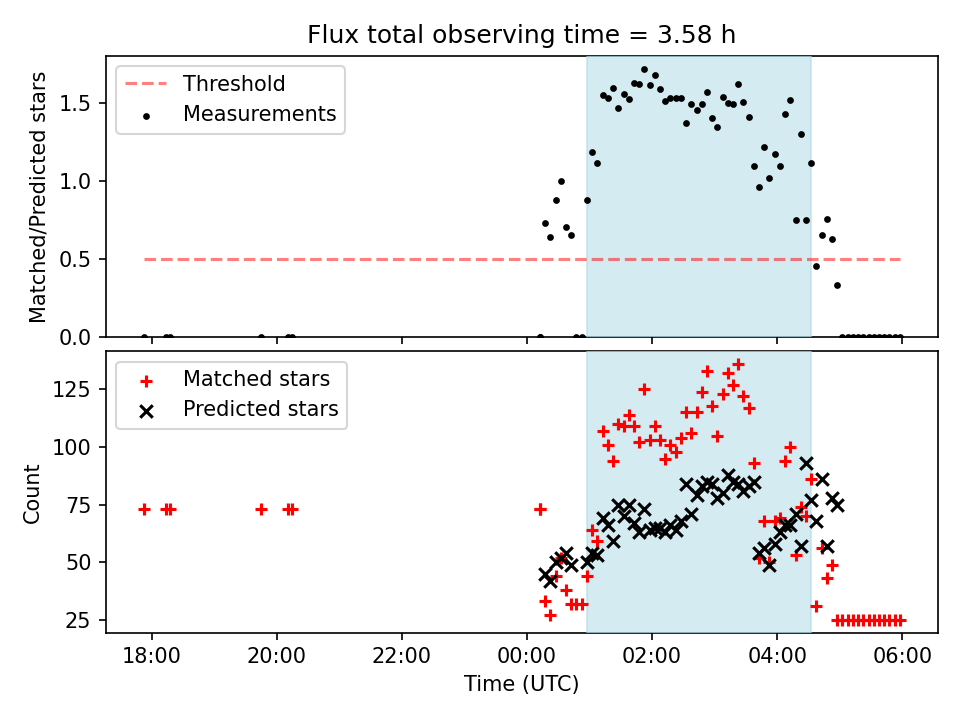 Flux total observing time = 3.58 h

Threshold
Measurements

Matched/Predicted stars

1.5
1.0
0.5
0.0

Matched stars
Predicted stars

Count

125
100
75
50
25

18:00
20:00
22:00
00:00
02:00
04:00
06:00

Time (UTC)